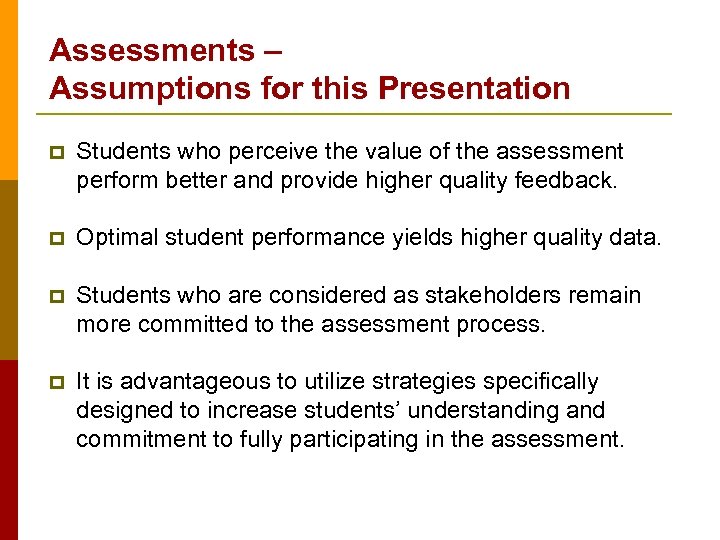 Assessments –
Assumptions for this Presentation

Students who perceive the value of the assessment perform better and provide higher quality feedback.

Optimal student performance yields higher quality data.

Students who are considered as stakeholders remain more committed to the assessment process.

It is advantageous to utilize strategies specifically designed to increase students' understanding and commitment to fully participating in the assessment.